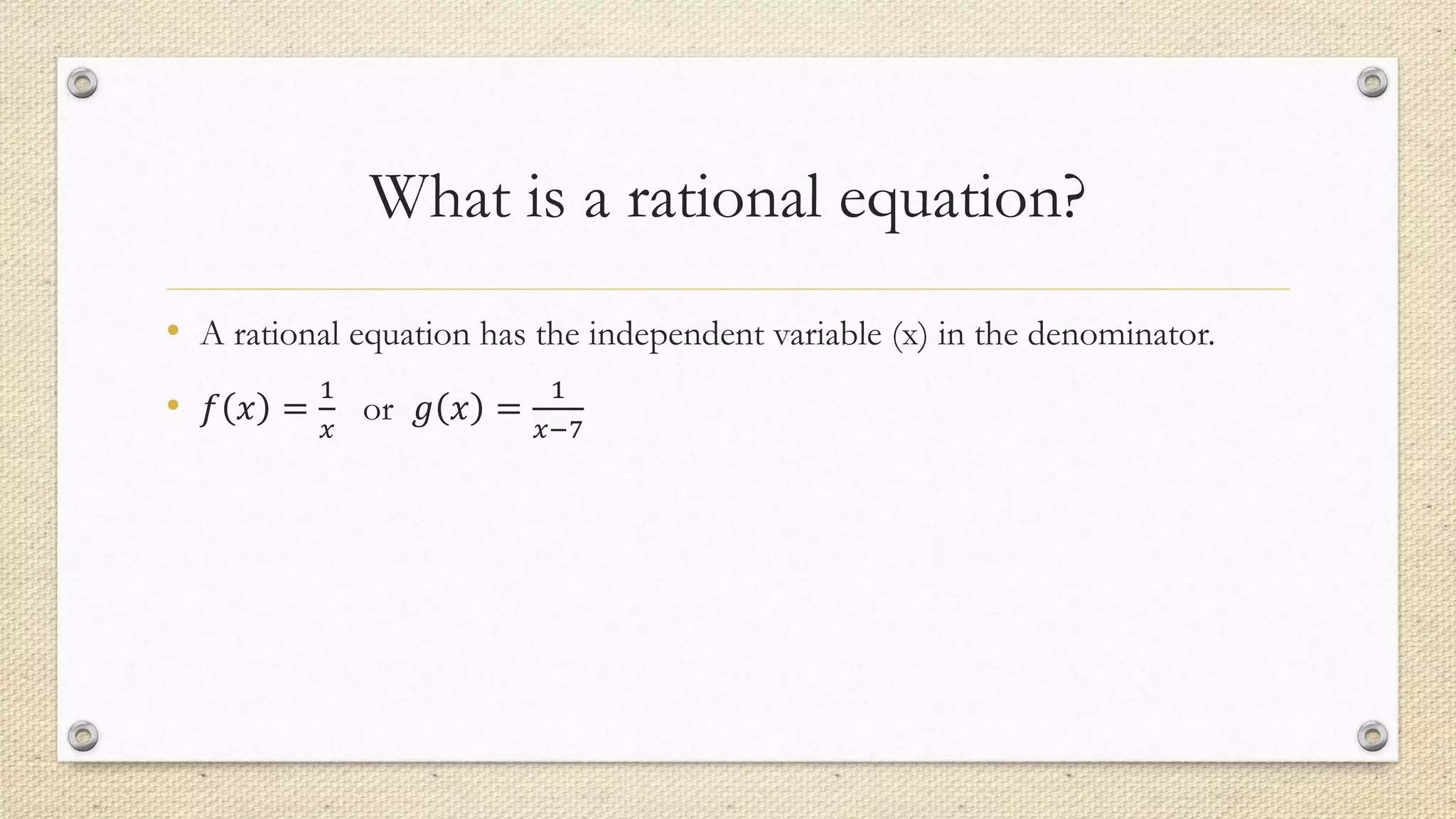 What is a rational equation?

• A rational equation has the independent variable (x) in the denominator.

• $f(x) = \frac{1}{x}$ or $g(x) = \frac{1}{x-7}$